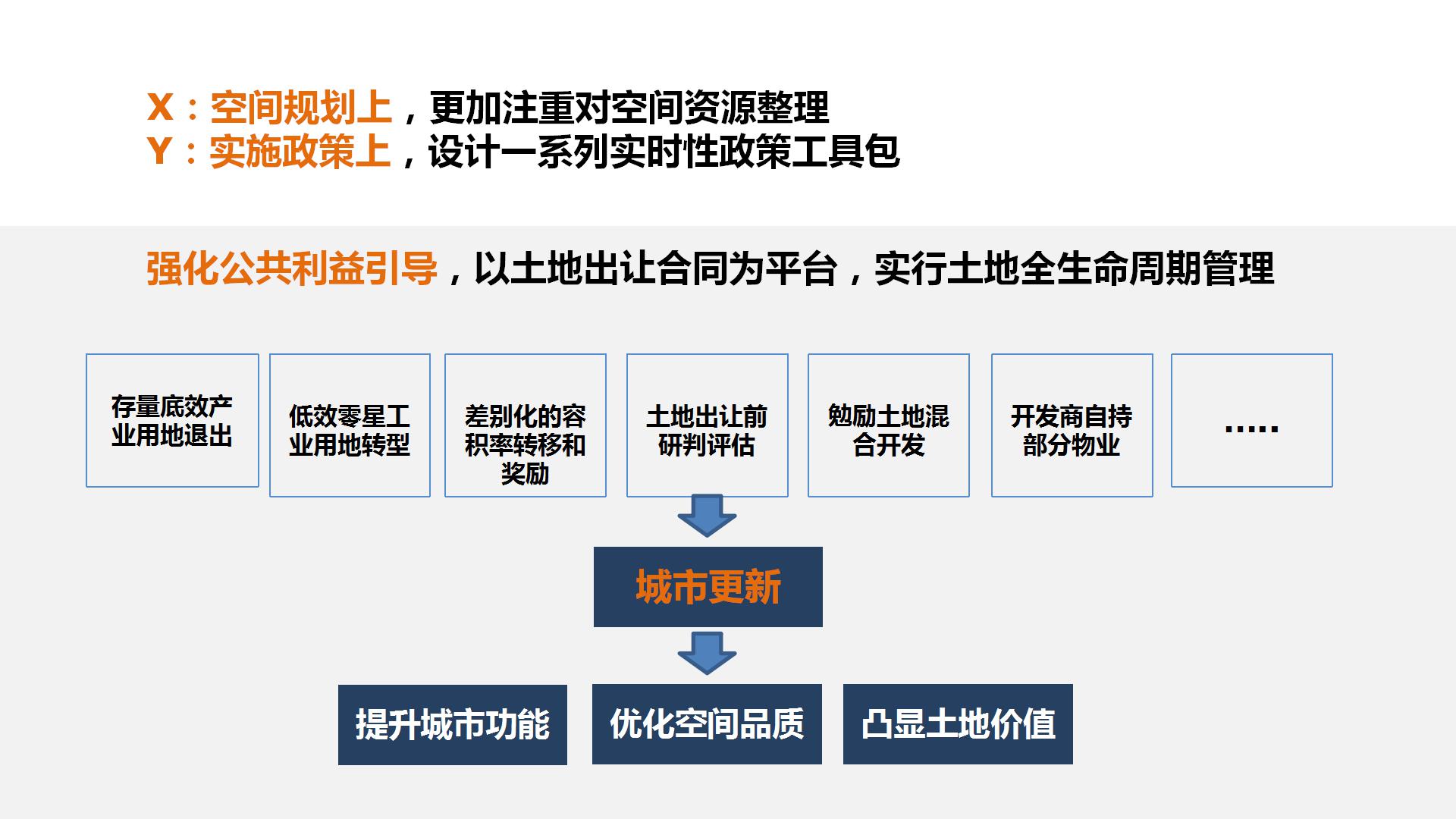 X：空间规划上，更加注重对空间资源整理
Y：实施政策上，设计一系列实时性政策工具包

强化公共利益引导，以土地出让合同为平台，实行土地全生命周期管理

存量底效产业用地退出

低效零星工业用地转型

差别化的容积率转移和奖励

土地出让前研判评估

勉励土地混合开发

开发商自持部分物业

.....

城市更新

提升城市功能

优化空间品质

凸显土地价值